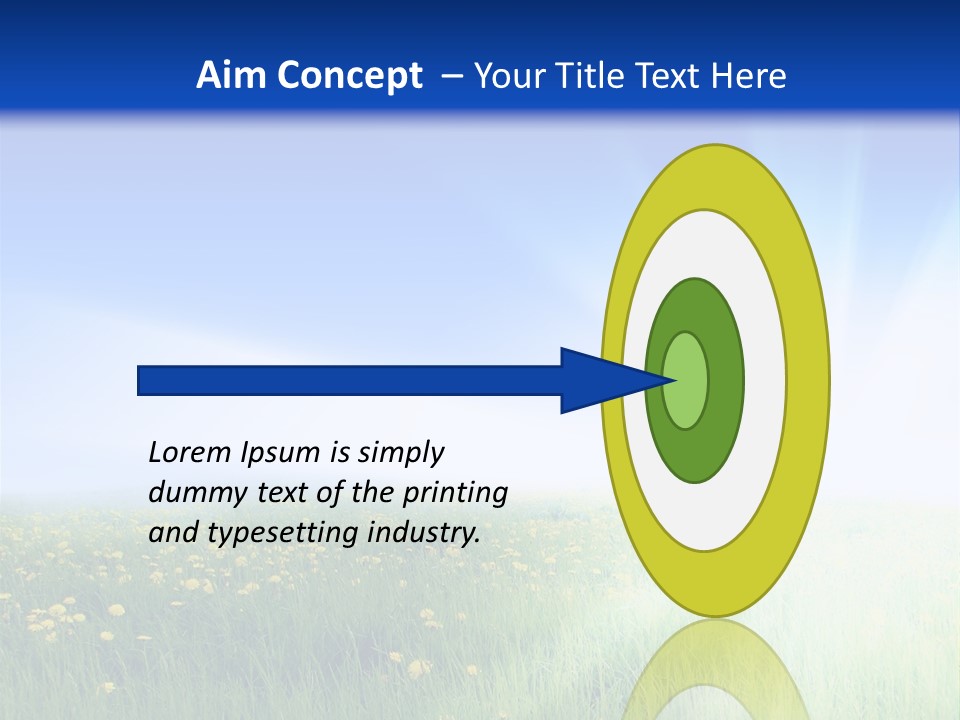 Aim Concept – Your Title Text Here

Lorem Ipsum is simply dummy text of the printing and typesetting industry.